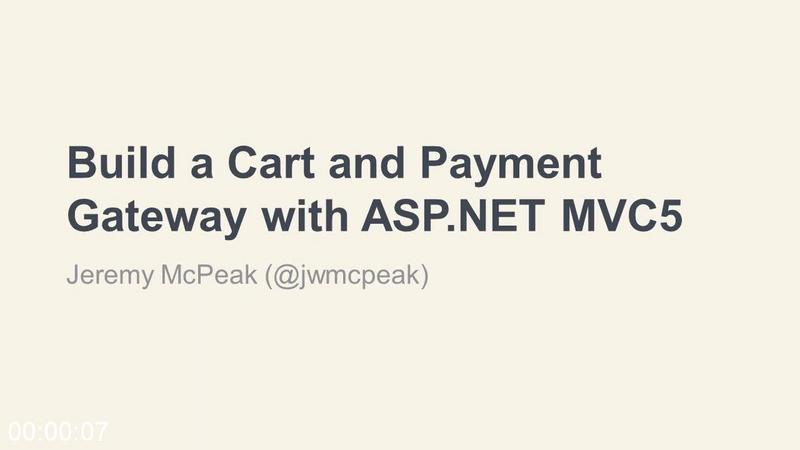 Build a Cart and Payment Gateway with ASP.NET MVC5

Jeremy McPeak (@jwmcpeak)

00:00:07